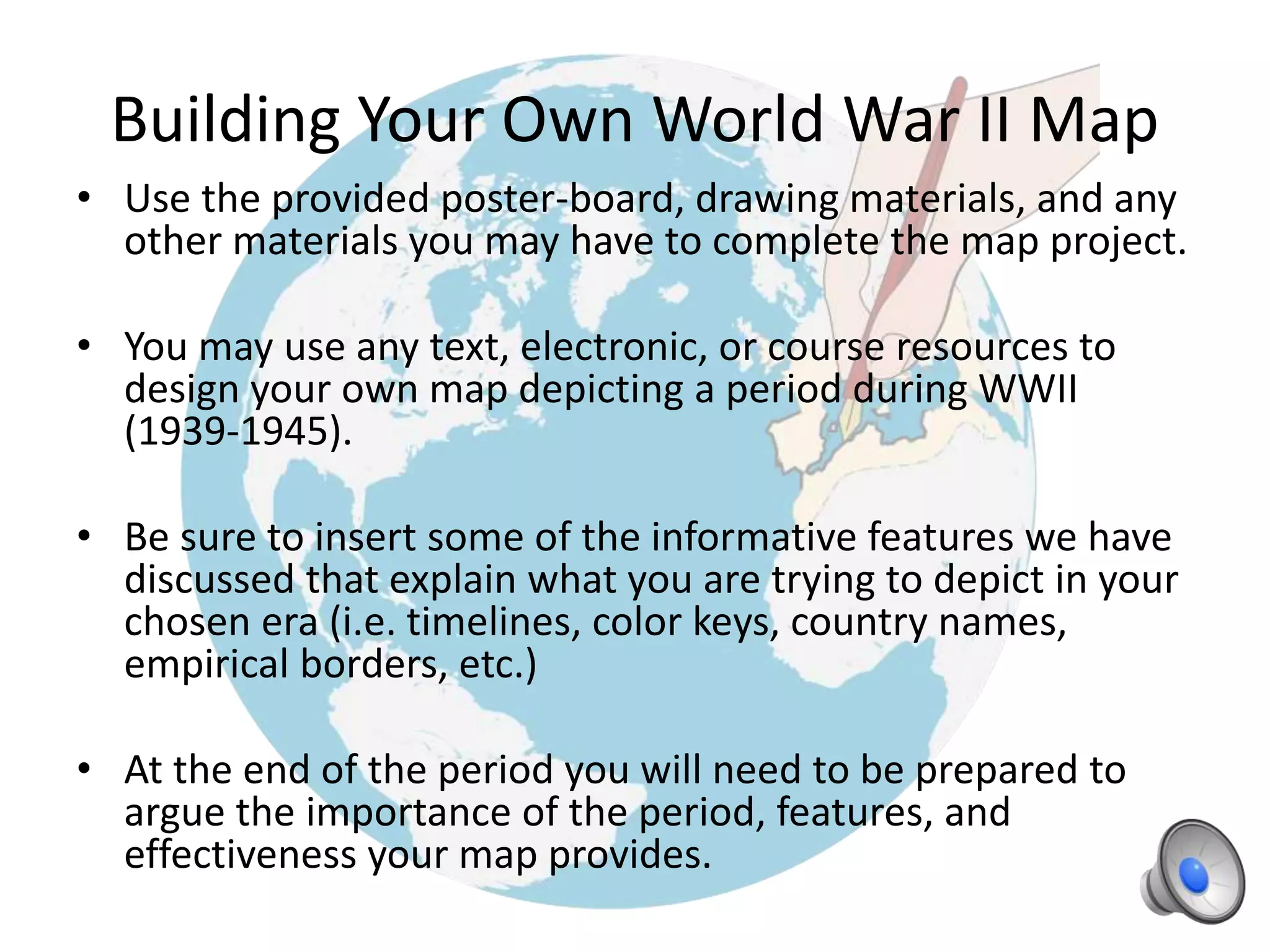 Building Your Own World War II Map

• Use the provided poster-board, drawing materials, and any other materials you may have to complete the map project.

• You may use any text, electronic, or course resources to design your own map depicting a period during WWII (1939-1945).

• Be sure to insert some of the informative features we have discussed that explain what you are trying to depict in your chosen era (i.e. timelines, color keys, country names, empirical borders, etc.)

• At the end of the period you will need to be prepared to argue the importance of the period, features, and effectiveness your map provides.